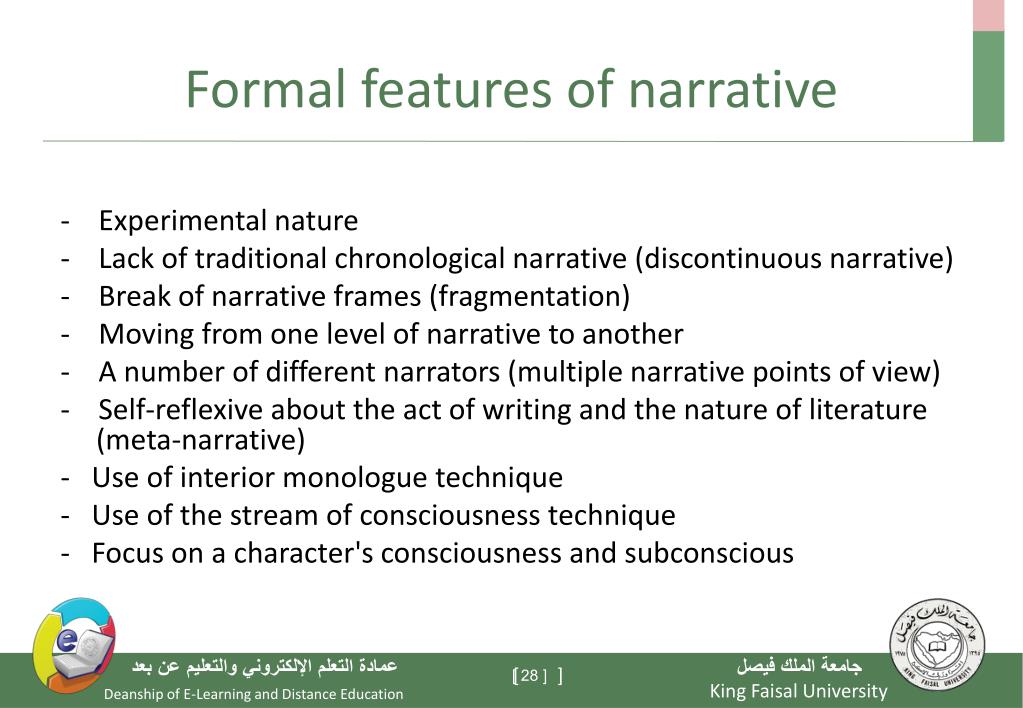 Formal features of narrative

- Experimental nature
- Lack of traditional chronological narrative (discontinuous narrative)
- Break of narrative frames (fragmentation)
- Moving from one level of narrative to another
- A number of different narrators (multiple narrative points of view)
- Self-reflexive about the act of writing and the nature of literature (meta-narrative)
- Use of interior monologue technique
- Use of the stream of consciousness technique
- Focus on a character's consciousness and subconscious

عمادة التعلم الإلكتروني والتعليم عن بعد
Deanship of E-Learning and Distance Education

[ 28 ]

جامعة الملك فيصل
King Faisal University